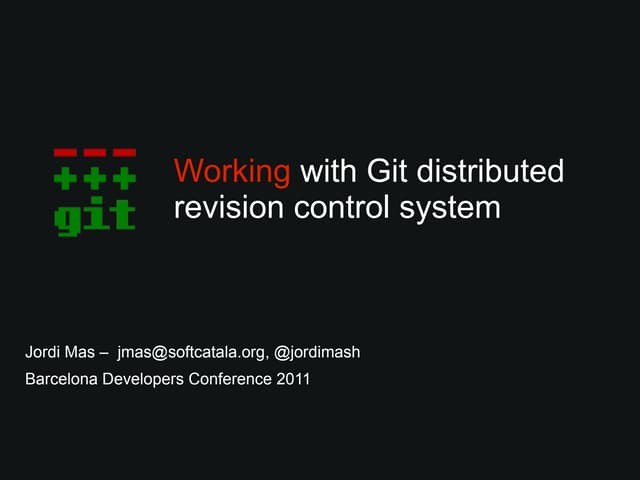 --- +++ git

Working with Git distributed revision control system

Jordi Mas – jmas@softcatala.org, @jordimash
Barcelona Developers Conference 2011